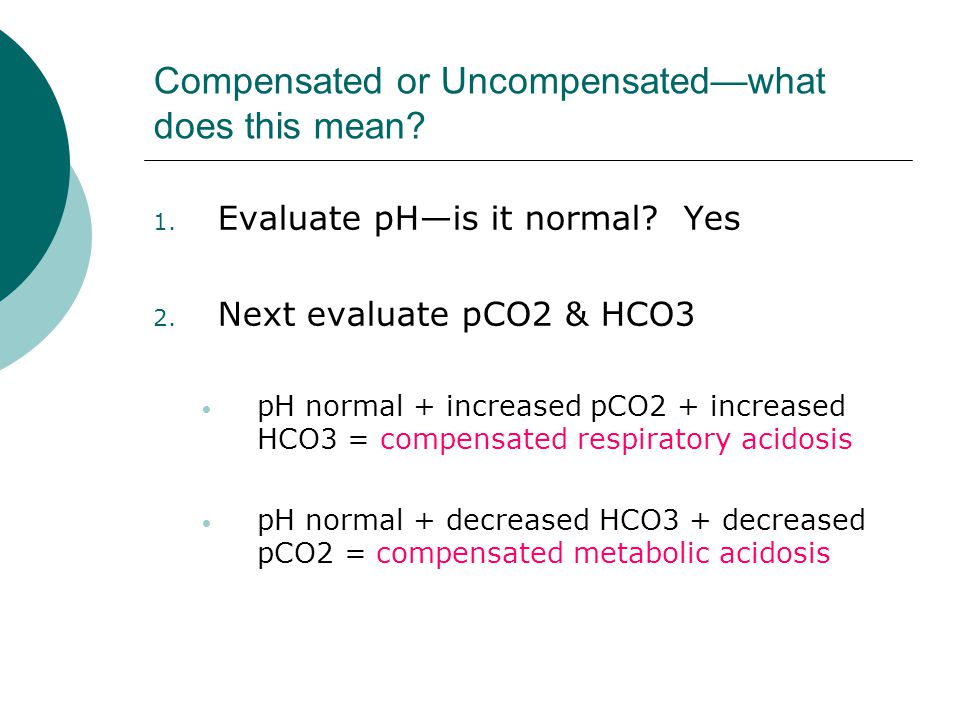 Compensated or Uncompensated—what does this mean?

1. Evaluate pH—is it normal? Yes

2. Next evaluate pCO2 & HCO3

• pH normal + increased pCO2 + increased HCO3 = compensated respiratory acidosis

• pH normal + decreased HCO3 + decreased pCO2 = compensated metabolic acidosis